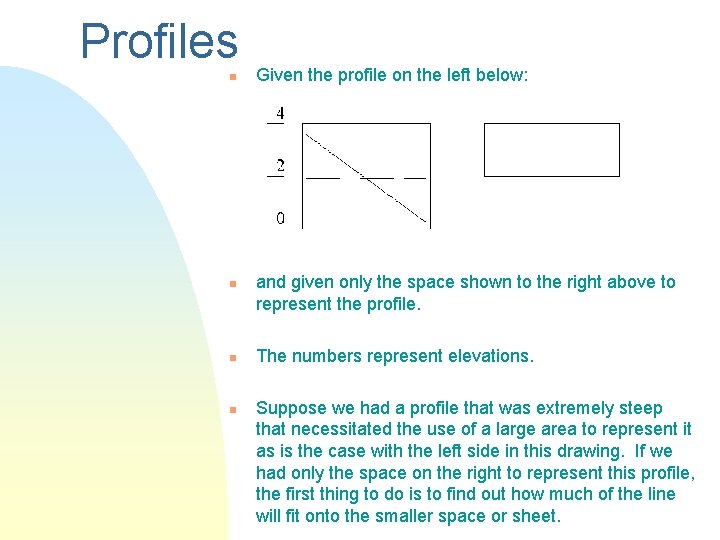 Profiles

Given the profile on the left below:

4

2

0

and given only the space shown to the right above to represent the profile.

The numbers represent elevations.

Suppose we had a profile that was extremely steep that necessitated the use of a large area to represent it as is the case with the left side in this drawing. If we had only the space on the right to represent this profile, the first thing to do is to find out how much of the line will fit onto the smaller space or sheet.